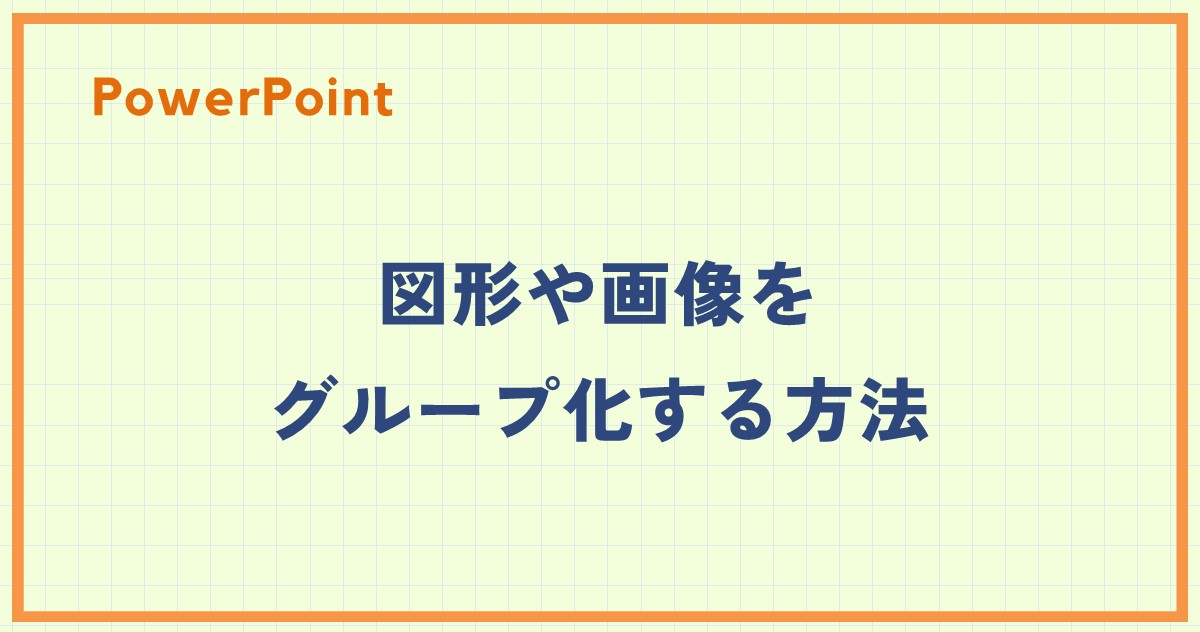 PowerPoint

図形や画像を
グループ化する方法